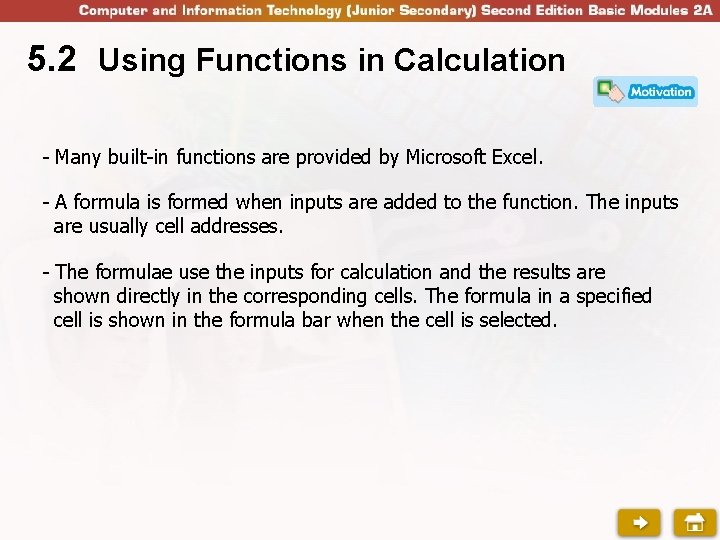 Computer and Information Technology (Junior Secondary) Second Edition Basic Modules 2A

5.2 Using Functions in Calculation

Motivation

- Many built-in functions are provided by Microsoft Excel.

- A formula is formed when inputs are added to the function. The inputs are usually cell addresses.

- The formulae use the inputs for calculation and the results are shown directly in the corresponding cells. The formula in a specified cell is shown in the formula bar when the cell is selected.